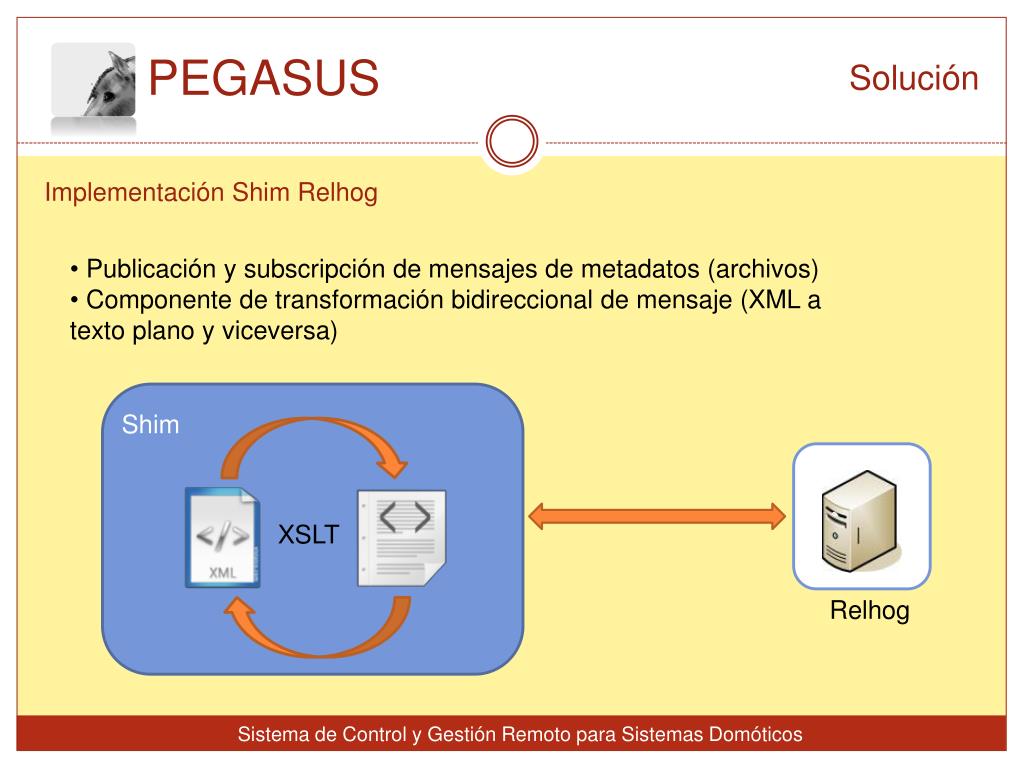 PEGASUS

Solución

Implementación Shim Relhog

• Publicación y subscripción de mensajes de metadatos (archivos)
• Componente de transformación bidireccional de mensaje (XML a texto plano y viceversa)

Shim

</>
XML

XSLT

< >

Relhog

Sistema de Control y Gestión Remoto para Sistemas Domóticos